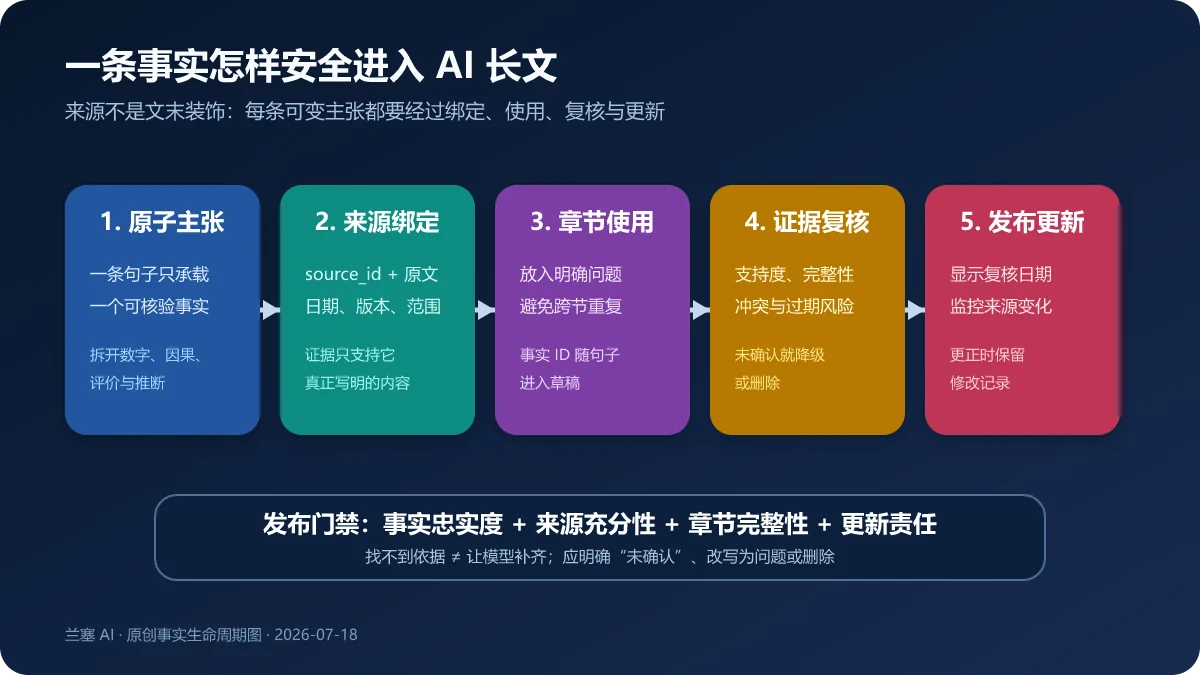 一条事实怎样安全进入 AI 长文

来源不是文末装饰：每条可变主张都要经过绑定、使用、复核与更新

1. 原子主张

一条句子只承载
一个可核验事实

拆开数字、因果、
评价与推断

2. 来源绑定

source_id + 原文
日期、版本、范围

证据只支持它
真正写明的内容

3. 章节使用

放入明确问题
避免跨节重复

事实 ID 随句子
进入草稿

4. 证据复核

支持度、完整性
冲突与过期风险

未确认就降级
或删除

5. 发布更新

显示复核日期
监控来源变化

更正时保留
修改记录

发布门禁：事实忠实度 + 来源充分性 + 章节完整性 + 更新责任

找不到依据 ≠ 让模型补齐；应明确“未确认”、改写为问题或删除

兰塞 AI · 原创事实生命周期图 · 2026-07-18